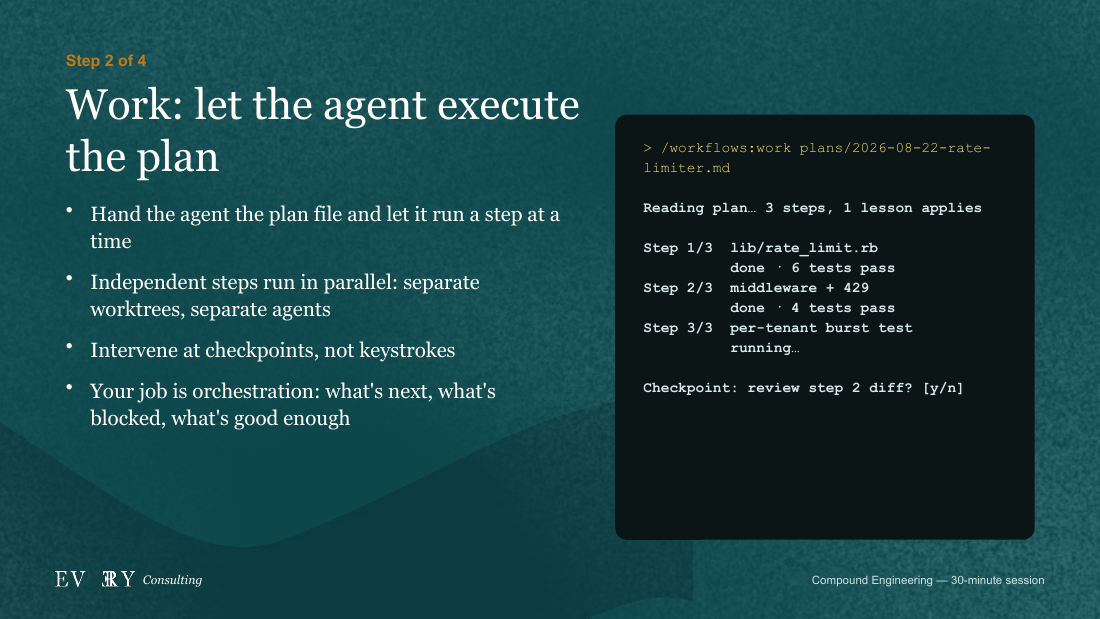 Step 2 of 4

Work: let the agent execute the plan

• Hand the agent the plan file and let it run a step at a time

• Independent steps run in parallel: separate worktrees, separate agents

• Intervene at checkpoints, not keystrokes

• Your job is orchestration: what's next, what's blocked, what's good enough

> /workflows:work plans/2026-08-22-rate-limiter.md

Reading plan… 3 steps, 1 lesson applies

Step 1/3 lib/rate_limit.rb
done · 6 tests pass
Step 2/3 middleware + 429
done · 4 tests pass
Step 3/3 per-tenant burst test
running…

Checkpoint: review step 2 diff? [y/n]

EVERY Consulting

Compound Engineering — 30-minute session